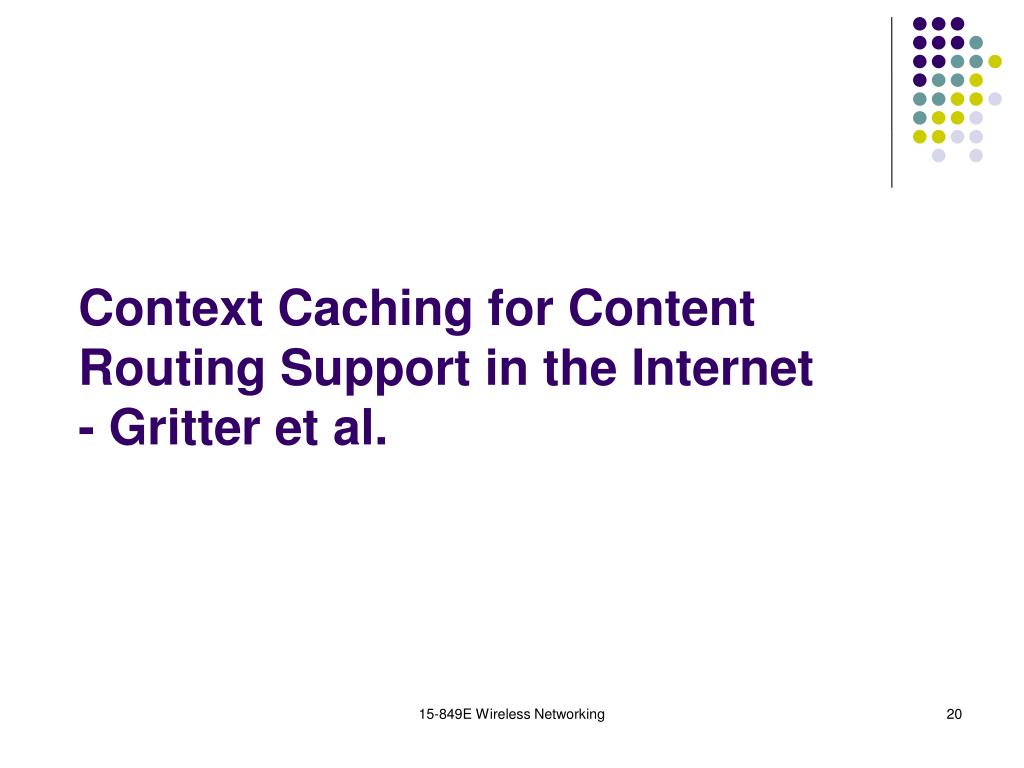 Context Caching for Content Routing Support in the Internet - Gritter et al.

15-849E Wireless Networking

20